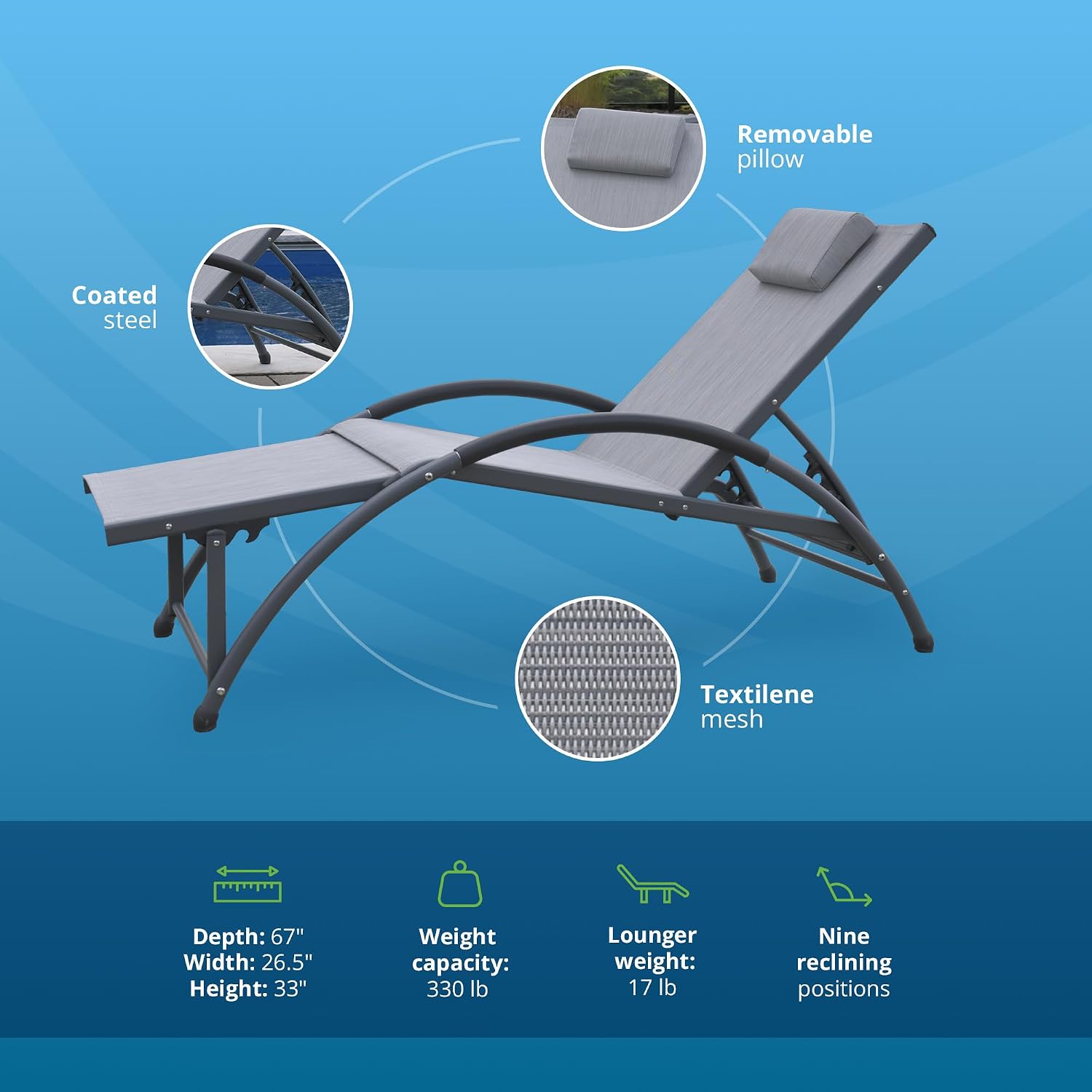 Removable
pillow

Coated
steel

Textilene
mesh

Depth: 67"
Width: 26.5"
Height: 33"

Weight
capacity:
330 lb

Lounger
weight:
17 lb

Nine
reclining
positions